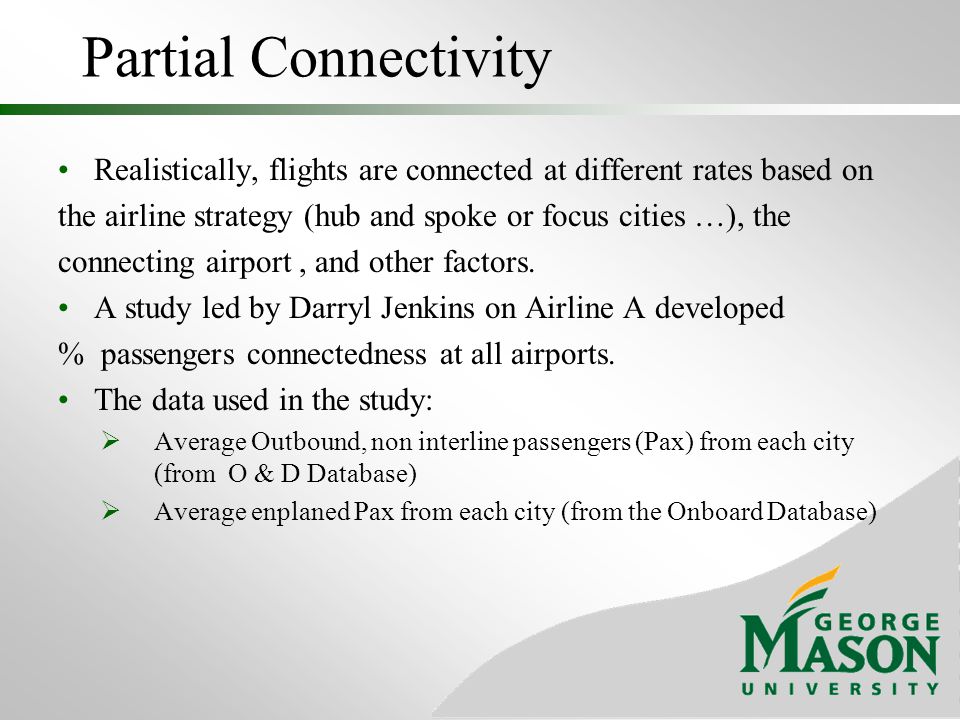 Partial Connectivity

• Realistically, flights are connected at different rates based on the airline strategy (hub and spoke or focus cities …), the connecting airport , and other factors.

• A study led by Darryl Jenkins on Airline A developed % passengers connectedness at all airports.

• The data used in the study:

➢ Average Outbound, non interline passengers (Pax) from each city (from O & D Database)

➢ Average enplaned Pax from each city (from the Onboard Database)

GEORGE MASON UNIVERSITY